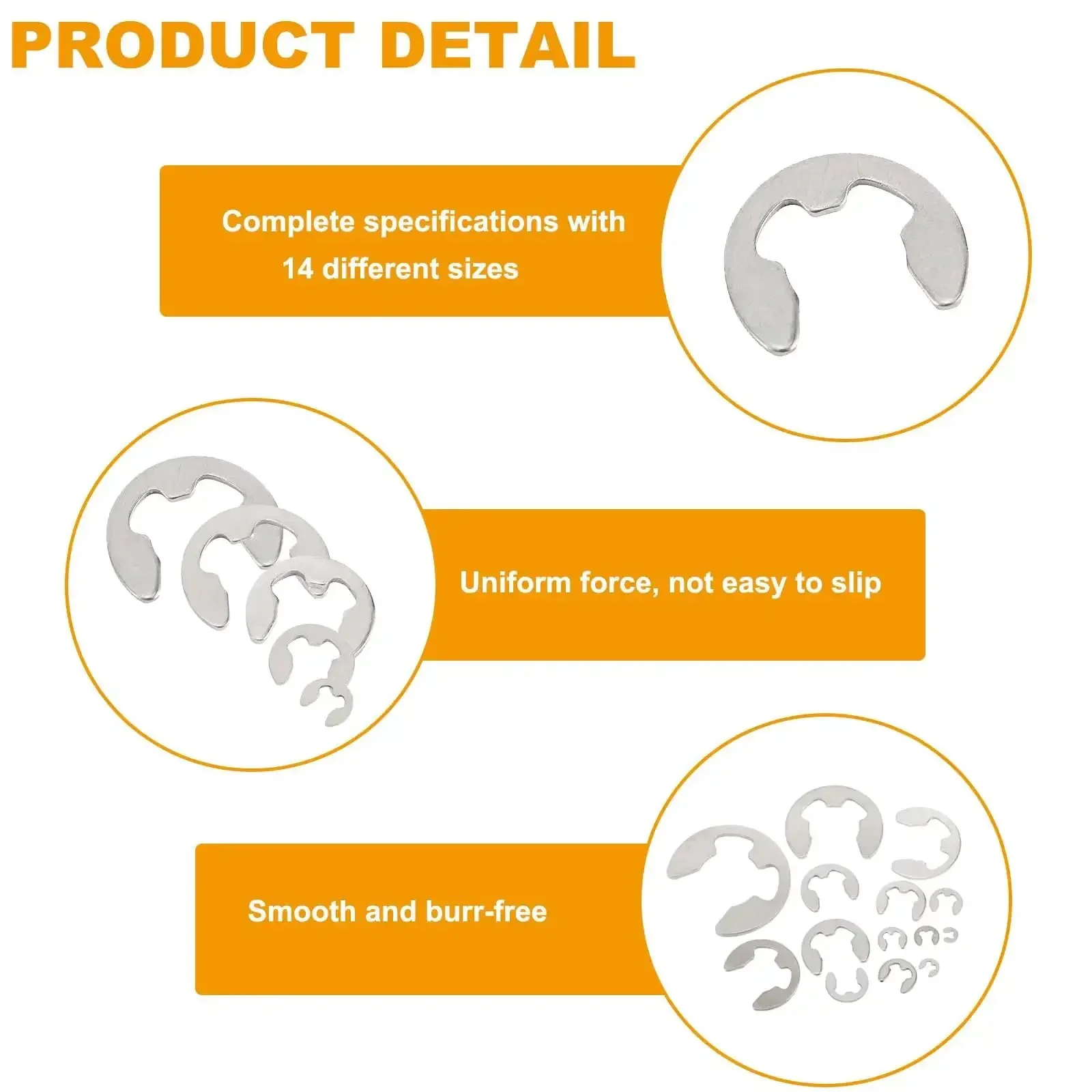 PRODUCT DETAIL

Complete specifications with 14 different sizes

Uniform force, not easy to slip

Smooth and burr-free